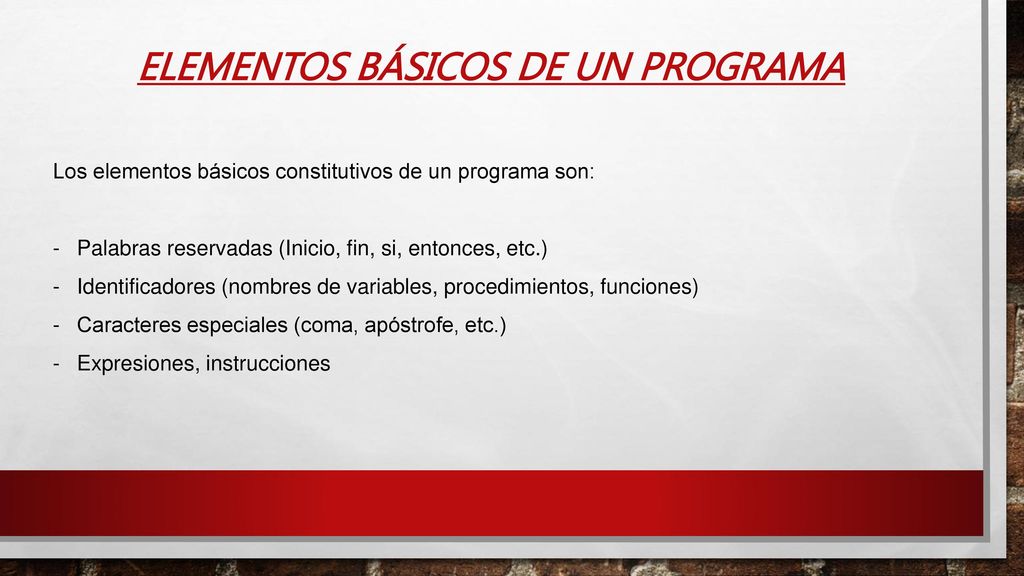 ELEMENTOS BÁSICOS DE UN PROGRAMA

Los elementos básicos constitutivos de un programa son:

- Palabras reservadas (Inicio, fin, si, entonces, etc.)
- Identificadores (nombres de variables, procedimientos, funciones)
- Caracteres especiales (coma, apóstrofe, etc.)
- Expresiones, instrucciones